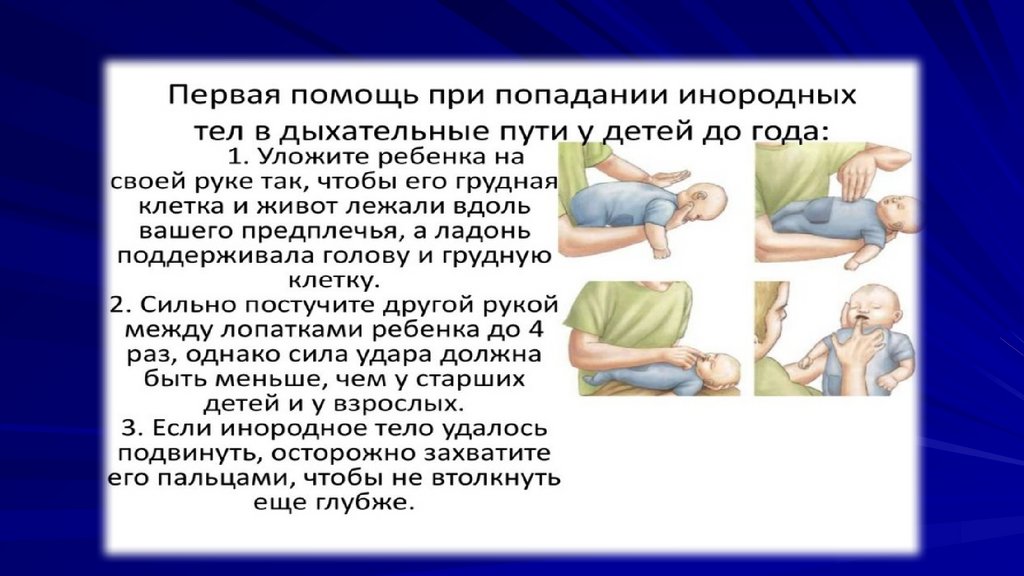 Первая помощь при попадании инородных тел в дыхательные пути у детей до года:

1. Уложите ребенка на своей руке так, чтобы его грудная клетка и живот лежали вдоль вашего предплечья, а ладонь поддерживала голову и грудную клетку.
2. Сильно постучите другой рукой между лопатками ребенка до 4 раз, однако сила удара должна быть меньше, чем у старших детей и у взрослых.
3. Если инородное тело удалось подвинуть, осторожно захватите его пальцами, чтобы не втолкнуть еще глубже.